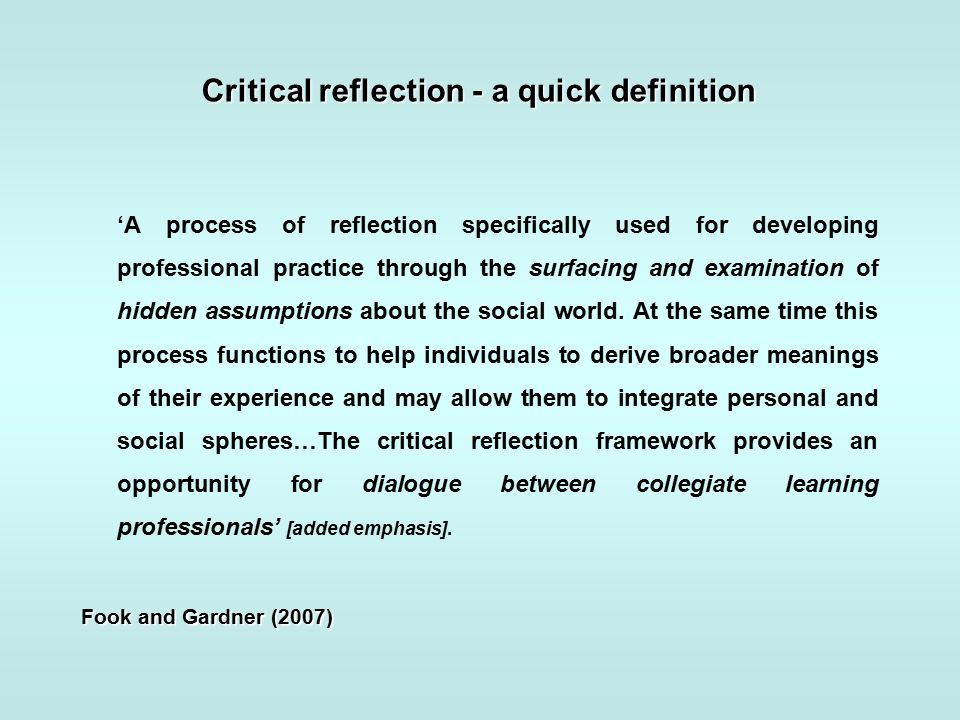 Critical reflection - a quick definition

‘A process of reflection specifically used for developing professional practice through the surfacing and examination of hidden assumptions about the social world. At the same time this process functions to help individuals to derive broader meanings of their experience and may allow them to integrate personal and social spheres…The critical reflection framework provides an opportunity for dialogue between collegiate learning professionals’ [added emphasis].

Fook and Gardner (2007)